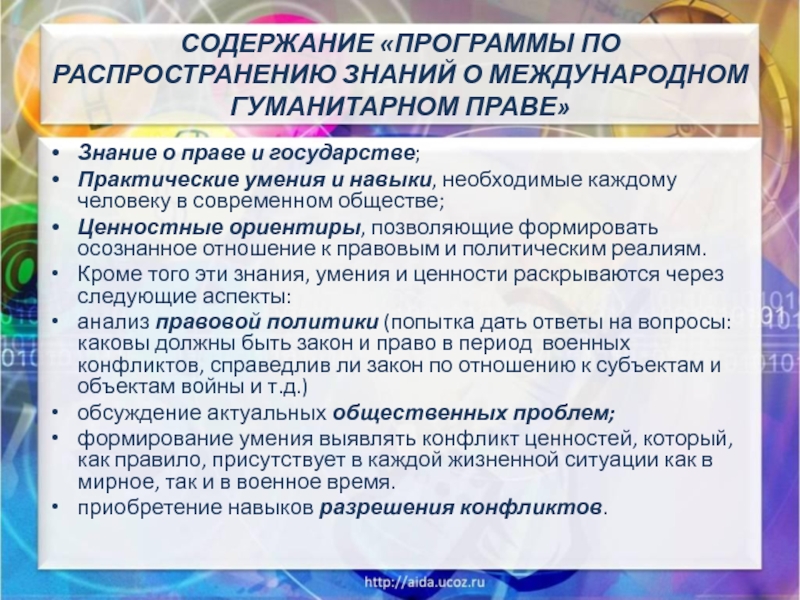 СОДЕРЖАНИЕ «ПРОГРАММЫ ПО РАСПРОСТРАНЕНИЮ ЗНАНИЙ О МЕЖДУНАРОДНОМ ГУМАНИТАРНОМ ПРАВЕ»

• Знание о праве и государстве;
• Практические умения и навыки, необходимые каждому человеку в современном обществе;
• Ценностные ориентиры, позволяющие формировать осознанное отношение к правовым и политическим реалиям.
• Кроме того эти знания, умения и ценности раскрываются через следующие аспекты:
• анализ правовой политики (попытка дать ответы на вопросы: каковы должны быть закон и право в период военных конфликтов, справедлив ли закон по отношению к субъектам и объектам войны и т.д.)
• обсуждение актуальных общественных проблем;
• формирование умения выявлять конфликт ценностей, который, как правило, присутствует в каждой жизненной ситуации как в мирное, так и в военное время.
• приобретение навыков разрешения конфликтов.

http://aida.ucoz.ru